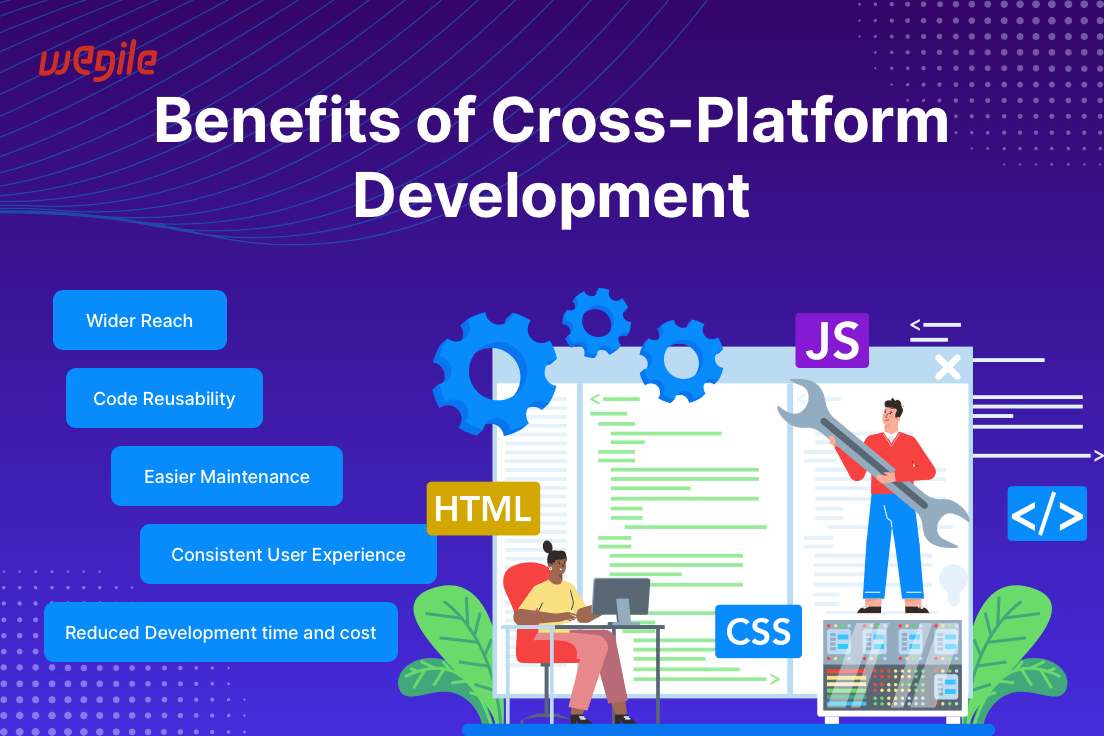 wegile

Benefits of Cross-Platform Development

Wider Reach

Code Reusability

Easier Maintenance

Consistent User Experience

Reduced Development time and cost

JS

HTML

CSS

</>